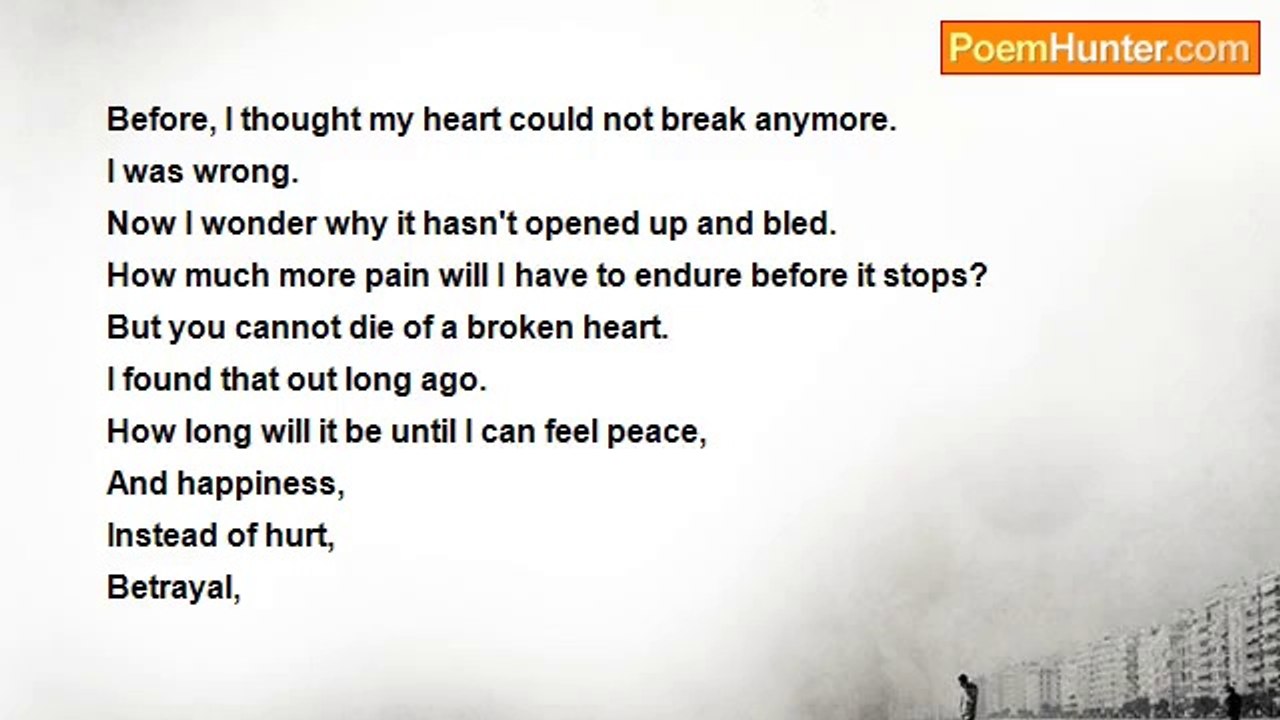 PoemHunter.com

Before, I thought my heart could not break anymore.
I was wrong.
Now I wonder why it hasn't opened up and bled.
How much more pain will I have to endure before it stops?
But you cannot die of a broken heart.
I found that out long ago.
How long will it be until I can feel peace,
And happiness,
Instead of hurt,
Betrayal,